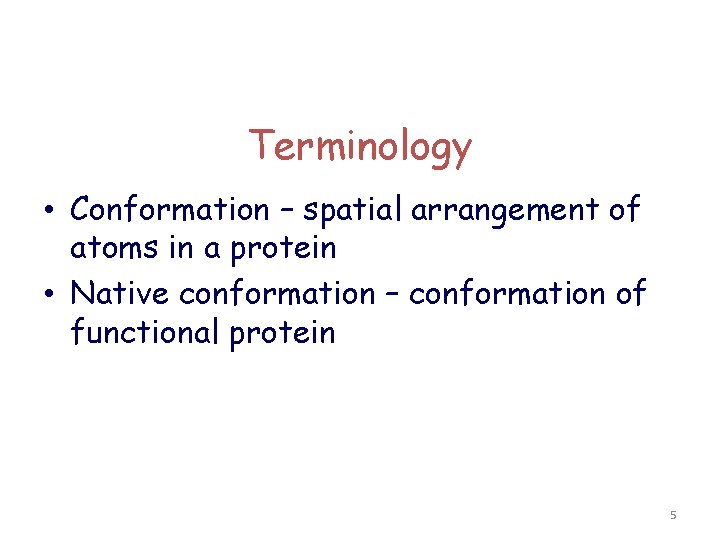 Terminology

• Conformation – spatial arrangement of atoms in a protein

• Native conformation – conformation of functional protein

5